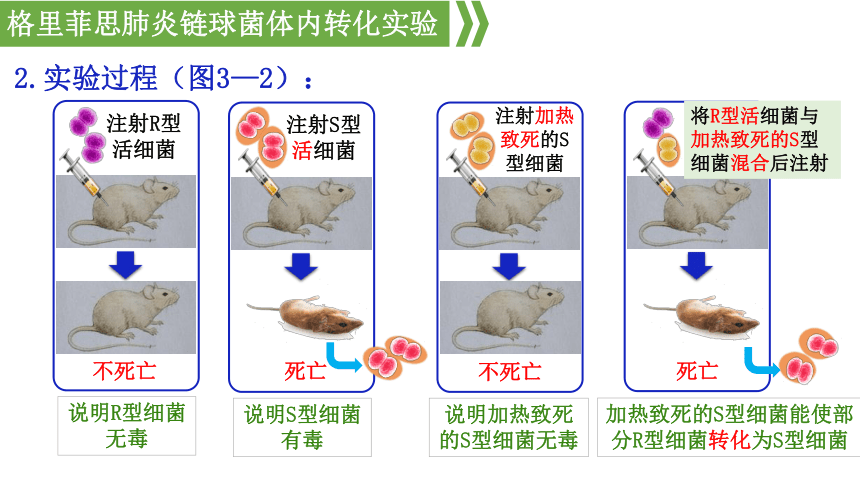 格里菲思肺炎链球菌体内转化实验

2. 实验过程（图3—2）：

注射R型活细菌

不死亡

说明R型细菌无毒

注射S型活细菌

死亡

说明S型细菌有毒

注射加热致死的S型细菌

不死亡

说明加热致死的S型细菌无毒

将R型活细菌与加热致死的S型细菌混合后注射

死亡

加热致死的S型细菌能使部分R型细菌转化为S型细菌